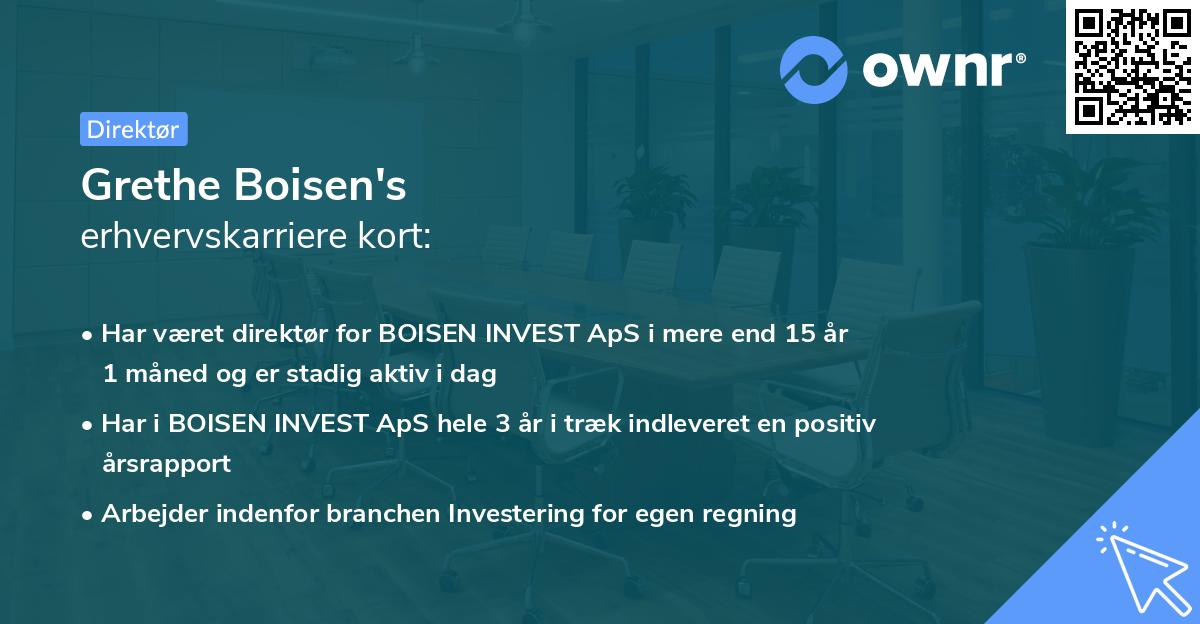 ownr®

Direktør

Grethe Boisen's
erhvervskarriere kort:

• Har været direktør for BOISEN INVEST ApS i mere end 15 år 1 måned og er stadig aktiv i dag

• Har i BOISEN INVEST ApS hele 3 år i træk indleveret en positiv årsrapport

• Arbejder indenfor branchen Investering for egen regning